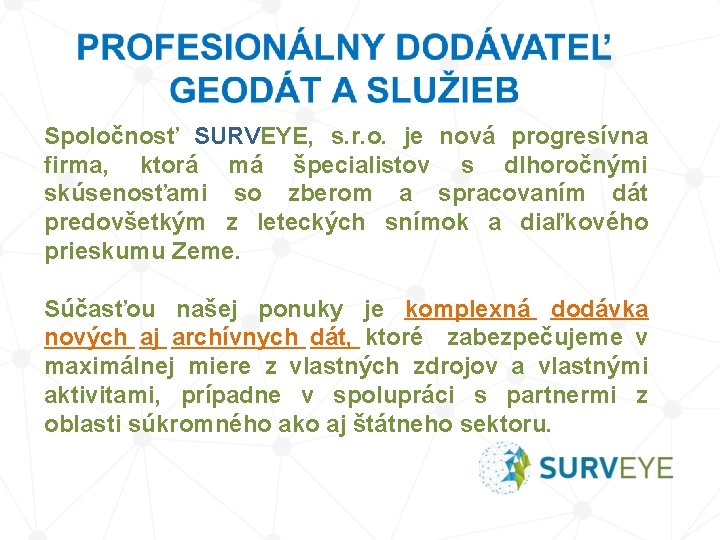 PROFESIONÁLNY DODÁVATEĽ GEODÁT A SLUŽIEB

Spoločnosť SURVEYE, s.r.o. je nová progresívna firma, ktorá má špecialistov s dlhoročnými skúsenosťami so zberom a spracovaním dát predovšetkým z leteckých snímok a diaľkového prieskumu Zeme.

Súčasťou našej ponuky je komplexná dodávka nových aj archívnych dát, ktoré zabezpečujeme v maximálnej miere z vlastných zdrojov a vlastnými aktivitami, prípadne v spolupráci s partnermi z oblasti súkromného ako aj štátneho sektoru.

SURVEYE